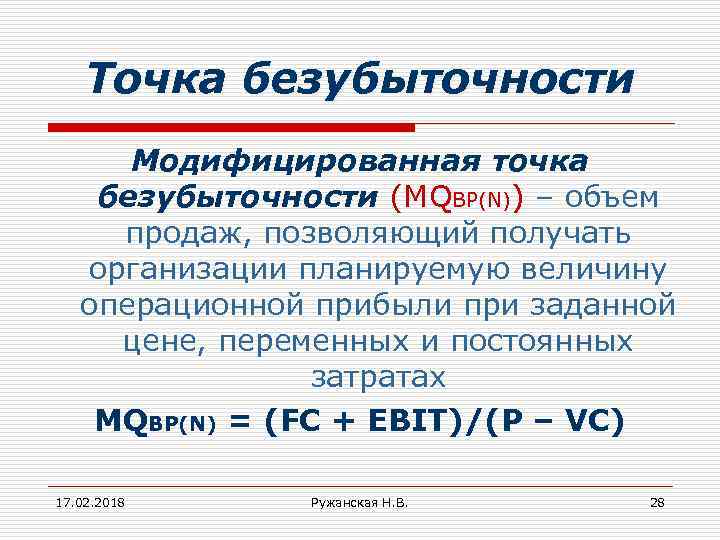 Точка безубыточности

Модифицированная точка безубыточности ($MQ_{BP(N)}$) – объем продаж, позволяющий получать организации планируемую величину операционной прибыли при заданной цене, переменных и постоянных затратах

$MQ_{BP(N)} = (FC + EBIT)/(P – VC)$

17.02.2018
Ружанская Н.В.
28